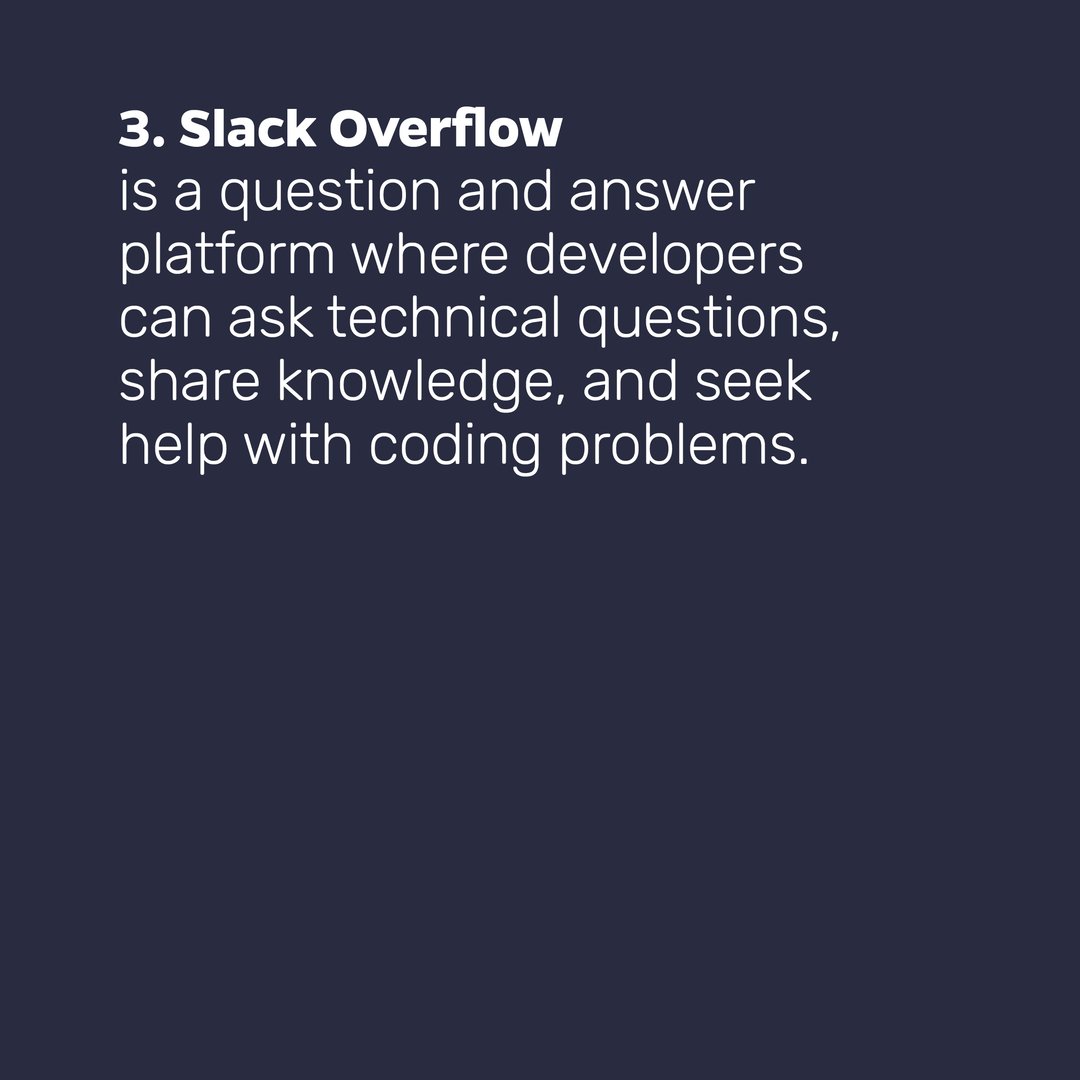 3. Slack Overflow
is a question and answer platform where developers can ask technical questions, share knowledge, and seek help with coding problems.